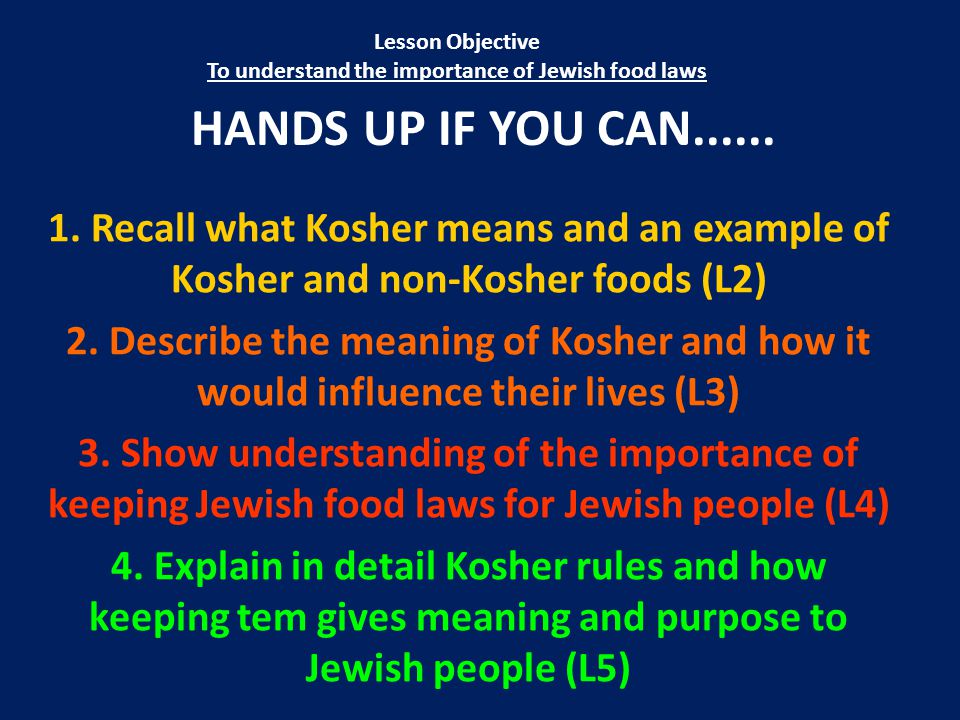 Lesson Objective
To understand the importance of Jewish food laws

HANDS UP IF YOU CAN……

1. Recall what Kosher means and an example of Kosher and non-Kosher foods (L2)

2. Describe the meaning of Kosher and how it would influence their lives (L3)

3. Show understanding of the importance of keeping Jewish food laws for Jewish people (L4)

4. Explain in detail Kosher rules and how keeping tem gives meaning and purpose to Jewish people (L5)